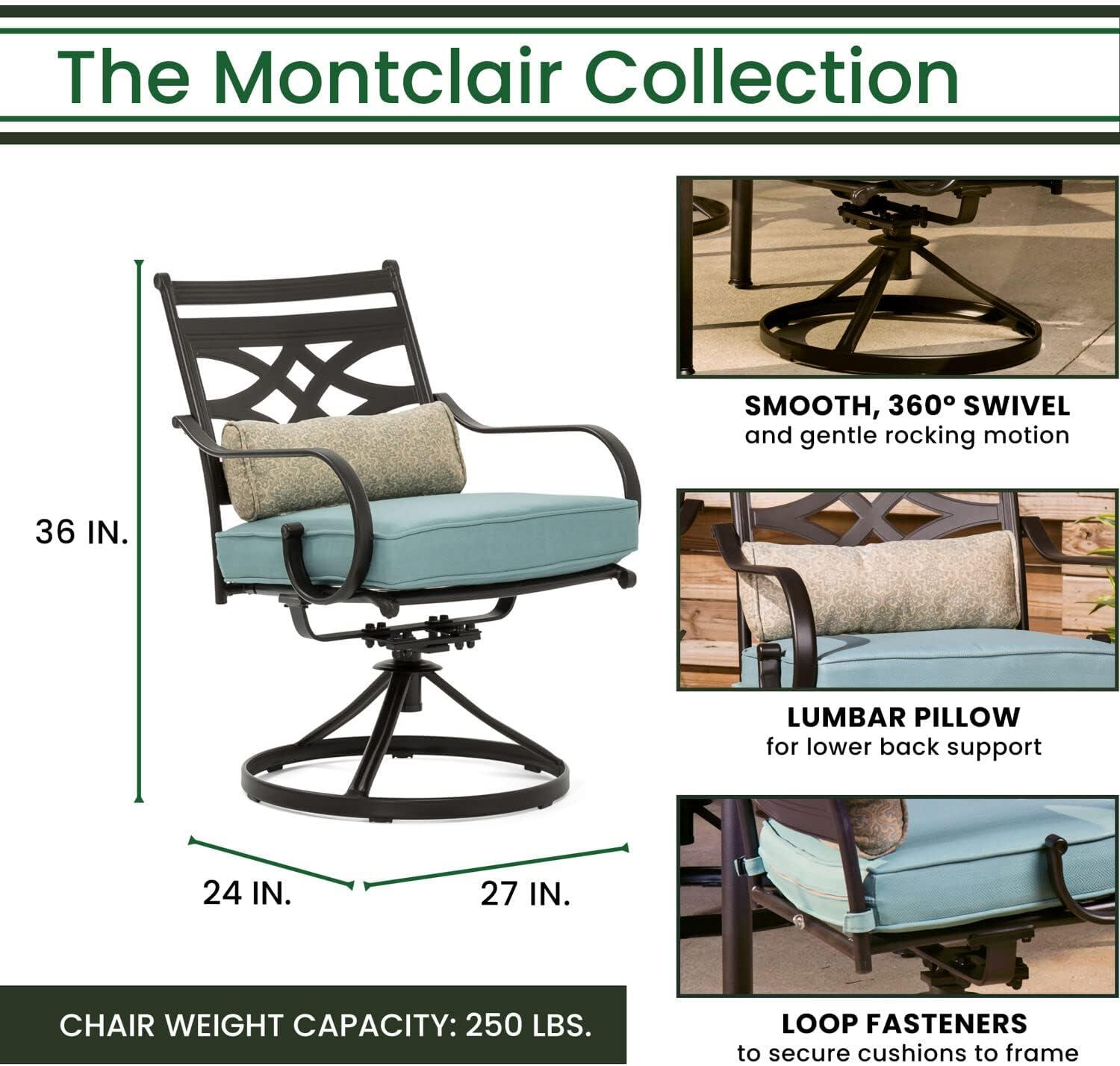 The Montclair Collection

36 IN.

24 IN.

27 IN.

CHAIR WEIGHT CAPACITY: 250 LBS.

SMOOTH, 360° SWIVEL
and gentle rocking motion

LUMBAR PILLOW
for lower back support

LOOP FASTENERS
to secure cushions to frame